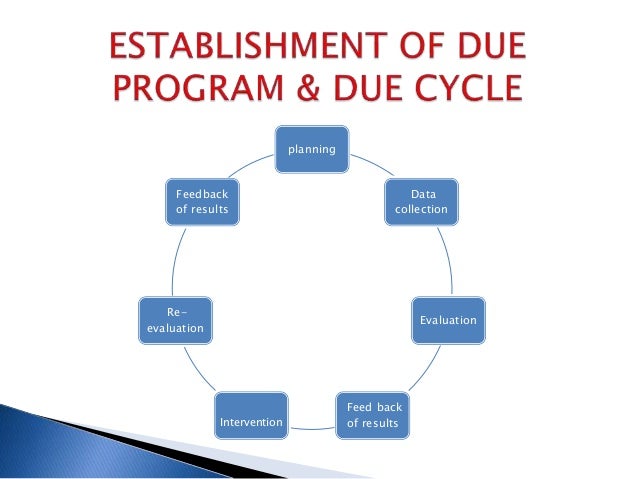 ESTABLISHMENT OF DUE PROGRAM & DUE CYCLE

planning

Data collection

Evaluation

Feed back of results

Intervention

Re-evaluation

Feedback of results